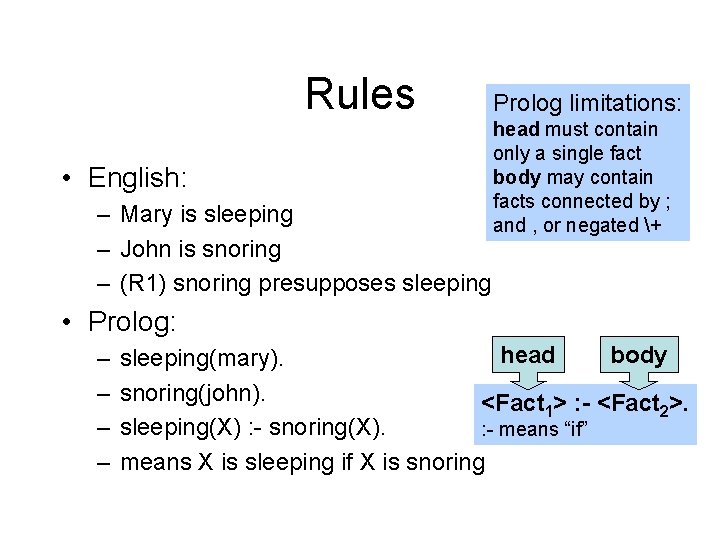 Rules

Prolog limitations:
head must contain only a single fact
body may contain facts connected by ; and , or negated \+

• English:
– Mary is sleeping
– John is snoring
– (R1) snoring presupposes sleeping

• Prolog:
– sleeping(mary).
– snoring(john).
– sleeping(X) :- snoring(X).
– means X is sleeping if X is snoring

head

body

<Fact$_1$> :- <Fact$_2$>.
:- means “if”